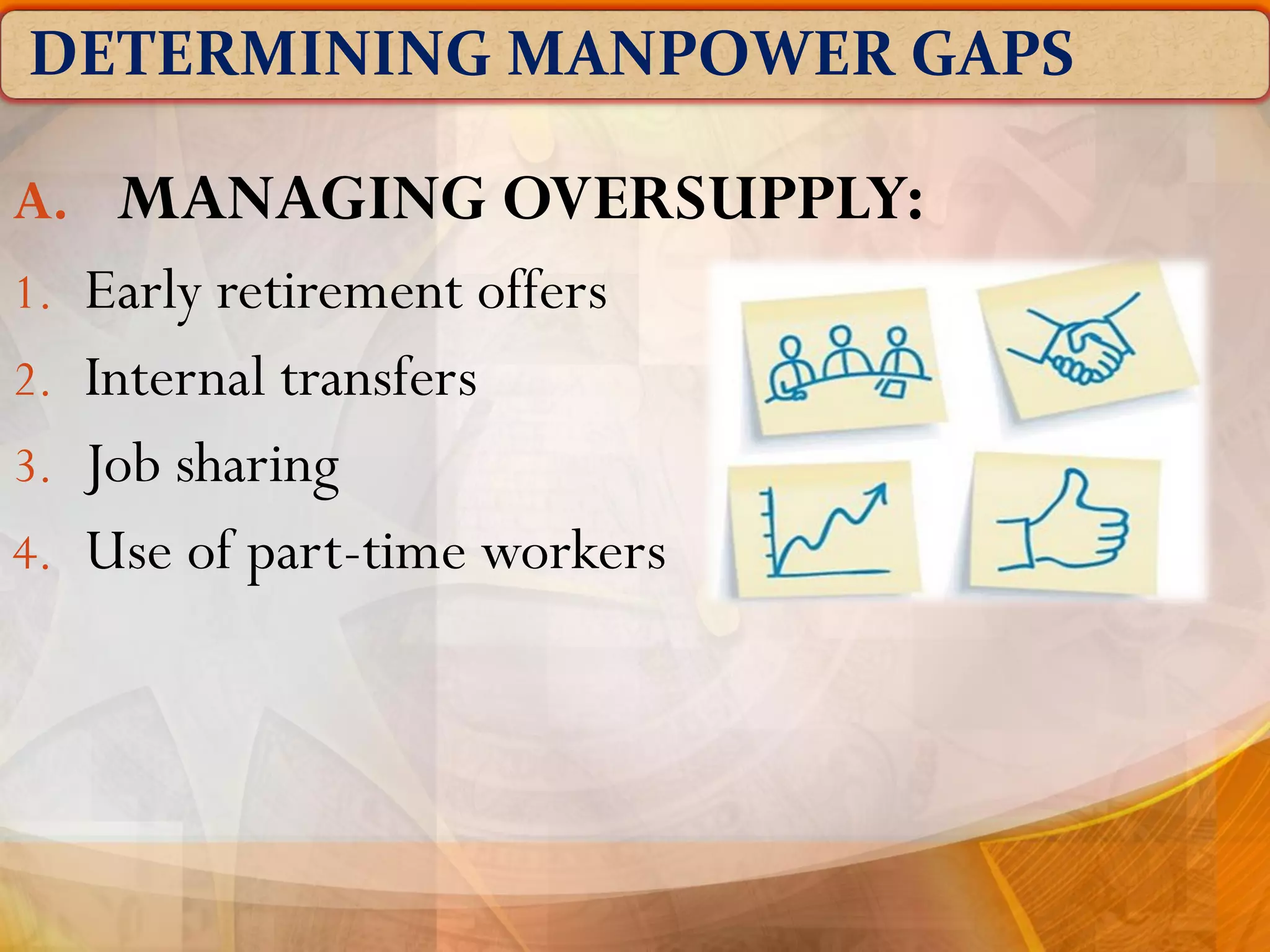 DETERMINING MANPOWER GAPS

A. MANAGING OVERSUPPLY:

1. Early retirement offers
2. Internal transfers
3. Job sharing
4. Use of part-time workers